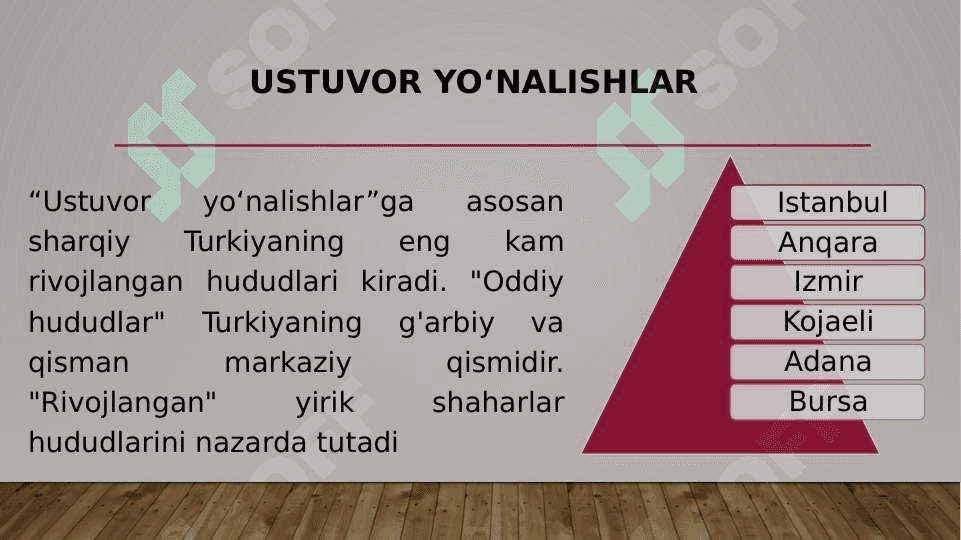 USTUVOR YO‘NALISHLAR

“Ustuvor yo‘nalishlar”ga asosan sharqiy Turkiyaning eng kam rivojlangan hududlari kiradi. "Oddiy hududlar" Turkiyaning g'arbiy va qisman markaziy qismidir. "Rivojlangan" yirik shaharlar hududlarini nazarda tutadi

Istanbul
Anqara
Izmir
Kojaeli
Adana
Bursa